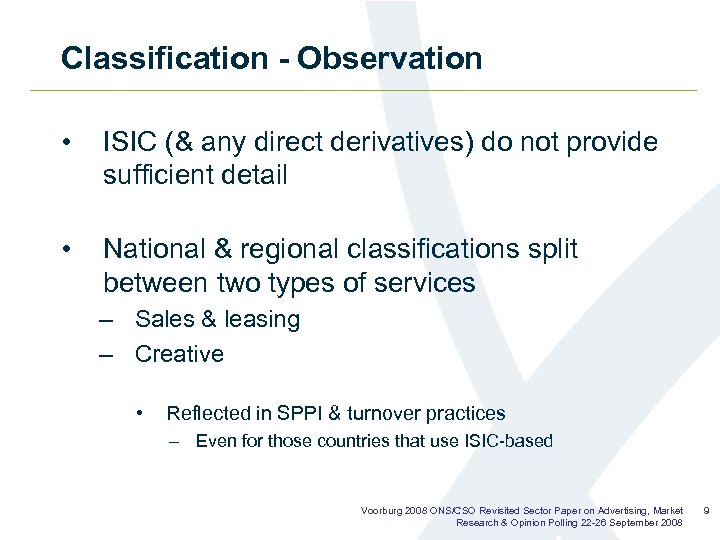 Classification - Observation

• ISIC (& any direct derivatives) do not provide sufficient detail

• National & regional classifications split between two types of services
– Sales & leasing
– Creative

• Reflected in SPPI & turnover practices
– Even for those countries that use ISIC-based

Voorburg 2008 ONS/CSO Revisited Sector Paper on Advertising, Market Research & Opinion Polling 22-26 September 2008

9